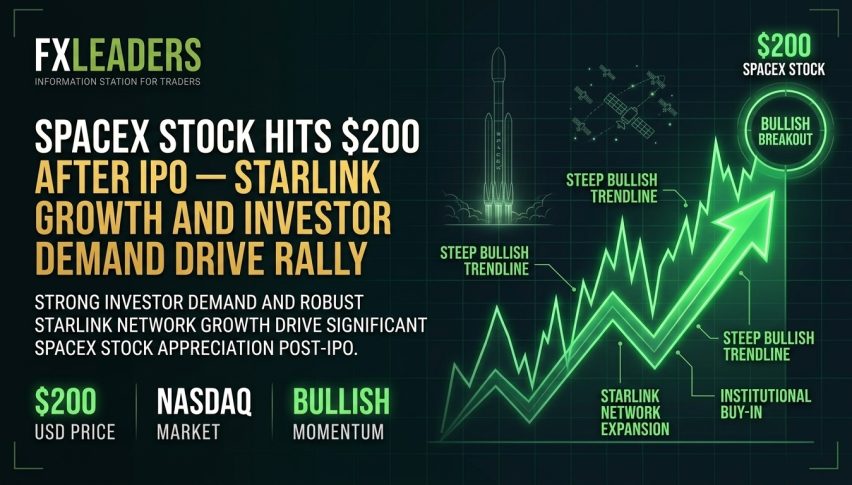 FXLEADERS
INFORMATION STATION FOR TRADERS

SPACEX STOCK HITS $200 AFTER IPO — STARLINK GROWTH AND INVESTOR DEMAND DRIVE RALLY

STRONG INVESTOR DEMAND AND ROBUST STARLINK NETWORK GROWTH DRIVE SIGNIFICANT SPACEX STOCK APPRECIATION POST-IPO.

$200
USD PRICE

NASDAQ
MARKET

BULLISH
MOMENTUM

$200
SPACEX STOCK

BULLISH BREAKOUT

STEEP BULLISH TRENDLINE

STEEP BULLISH TRENDLINE

STEEP BULLISH TRENDLINE

STARLINK NETWORK EXPANSION

INSTITUTIONAL BUY-IN